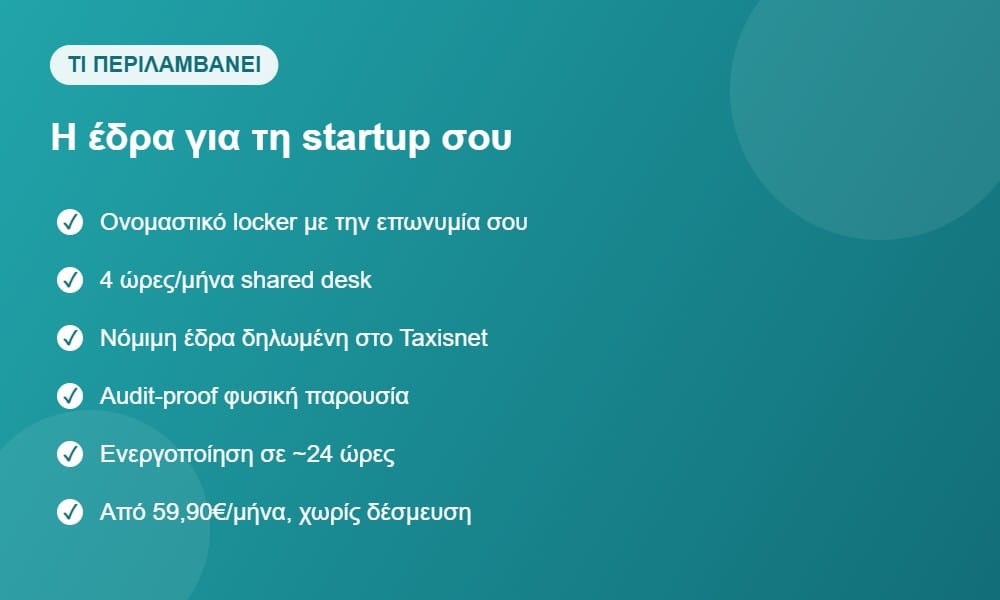 ΤΙ ΠΕΡΙΛΑΜΒΑΝΕΙ

Η έδρα για τη startup σου

Ονομαστικό locker με την επωνυμία σου

4 ώρες/μήνα shared desk

Νόμιμη έδρα δηλωμένη στο Taxisnet

Audit-proof φυσική παρουσία

Ενεργοποίηση σε ~24 ώρες

Από 59,90€/μήνα, χωρίς δέσμευση